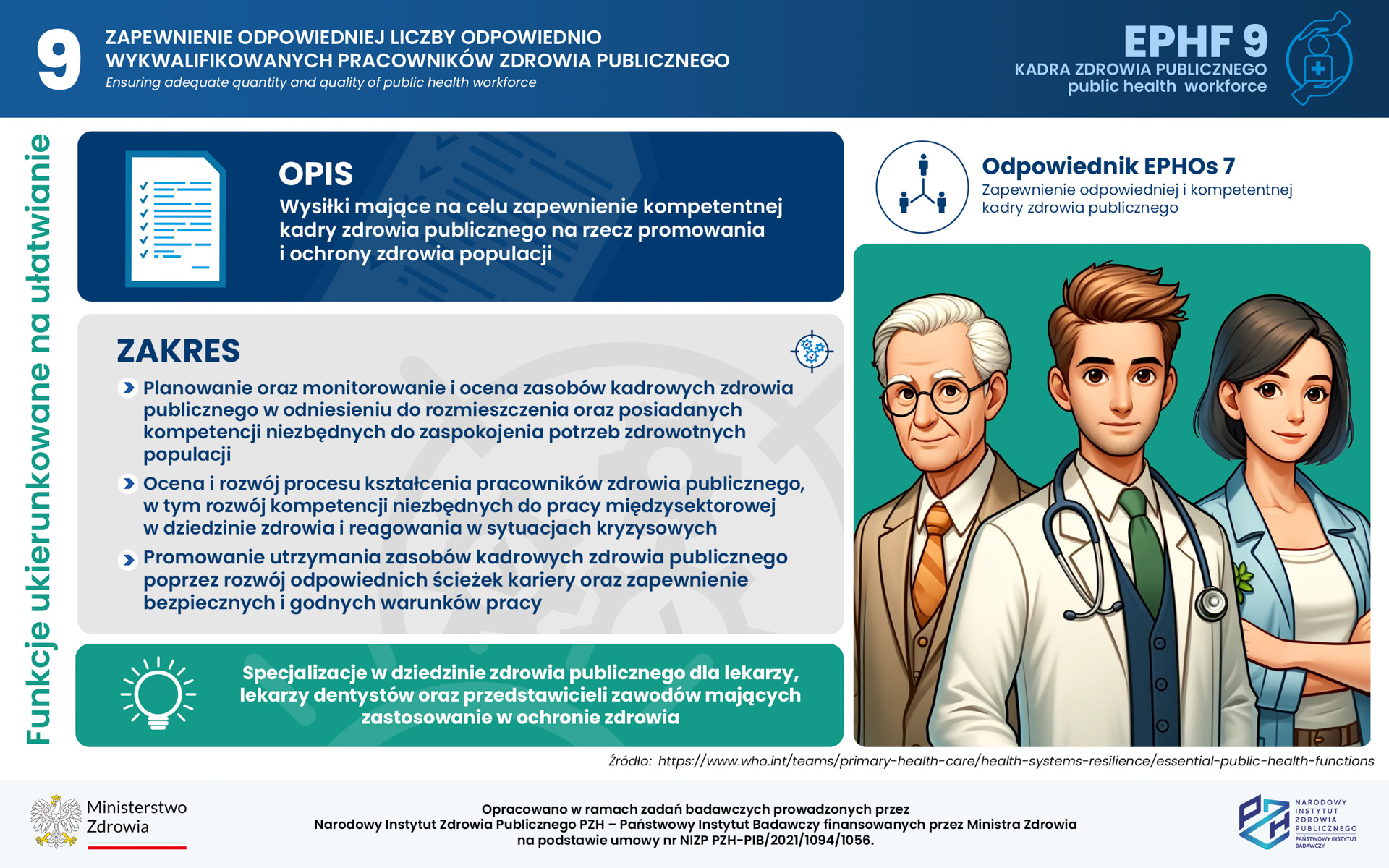 9

ZAPEWNIENIE ODPOWIEDNIEJ LICZBY ODPOWIEDNIO WYKWALIFIKOWANYCH PRACOWNIKÓW ZDROWIA PUBLICZNEGO
Ensuring adequate quantity and quality of public health workforce

EPHF 9
KADRA ZDROWIA PUBLICZNEGO
public health workforce

Funkcje ukierunkowane na ułatwianie

OPIS
Wysiłki mające na celu zapewnienie kompetentnej kadry zdrowia publicznego na rzecz promowania i ochrony zdrowia populacji

Odpowiednik EPHOs 7
Zapewnienie odpowiedniej i kompetentnej kadry zdrowia publicznego

ZAKRES
Planowanie oraz monitorowanie i ocena zasobów kadrowych zdrowia publicznego w odniesieniu do rozmieszczenia oraz posiadanych kompetencji niezbędnych do zaspokojenia potrzeb zdrowotnych populacji
Ocena i rozwój procesu kształcenia pracowników zdrowia publicznego, w tym rozwój kompetencji niezbędnych do pracy międzysektorowej w dziedzinie zdrowia i reagowania w sytuacjach kryzysowych
Promowanie utrzymania zasobów kadrowych zdrowia publicznego poprzez rozwój odpowiednich ścieżek kariery oraz zapewnienie bezpiecznych i godnych warunków pracy

Specjalizacje w dziedzinie zdrowia publicznego dla lekarzy, lekarzy dentystów oraz przedstawicieli zawodów mających zastosowanie w ochronie zdrowia

Źródło: https://www.who.int/teams/primary-health-care/health-systems-resilience/essential-public-health-functions

Ministerstwo Zdrowia

Opracowano w ramach zadań badawczych prowadzonych przez Narodowy Instytut Zdrowia Publicznego PZH – Państwowy Instytut Badawczy finansowanych przez Ministra Zdrowia na podstawie umowy nr NIZP PZH-PIB/2021/1094/1056.

PZH NARODOWY INSTYTUT ZDROWIA PUBLICZNEGO PAŃSTWOWY INSTYTUT BADAWCZY